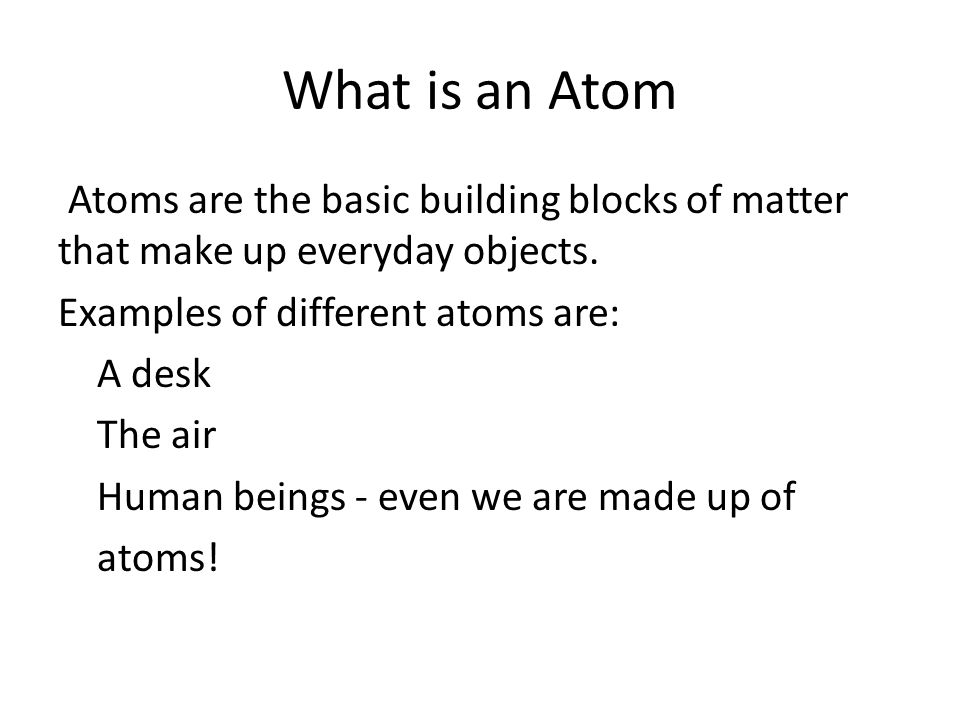 What is an Atom

Atoms are the basic building blocks of matter that make up everyday objects.

Examples of different atoms are:

A desk

The air

Human beings - even we are made up of atoms!